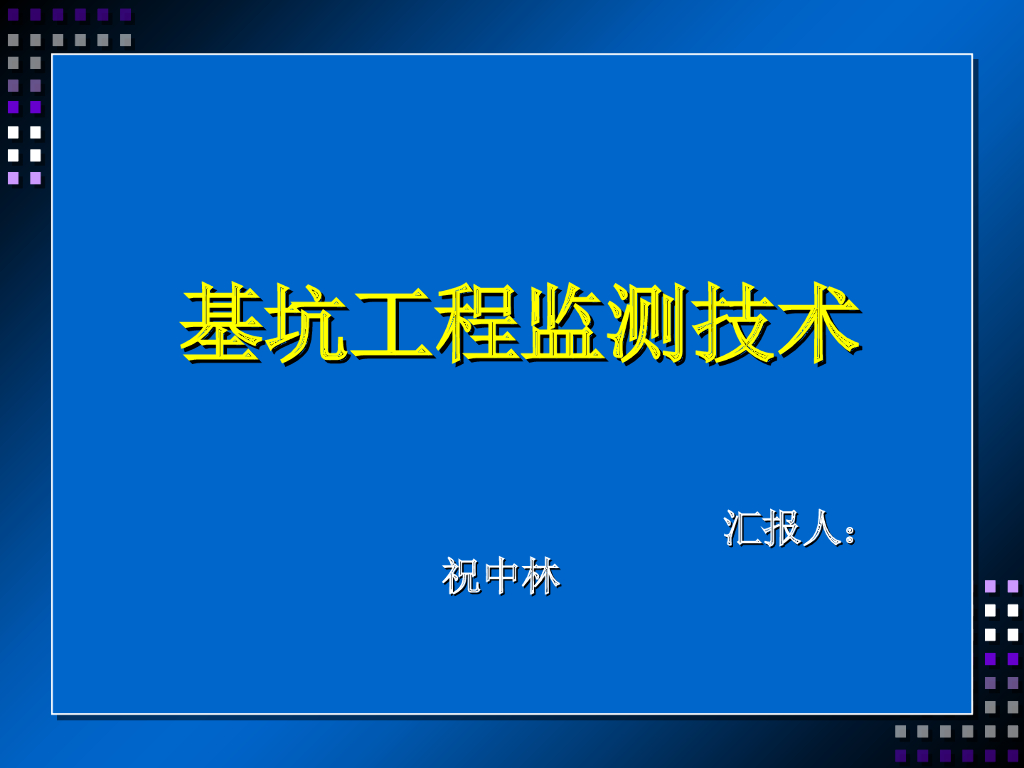 基坑工程监测技术

汇报人：祝中林